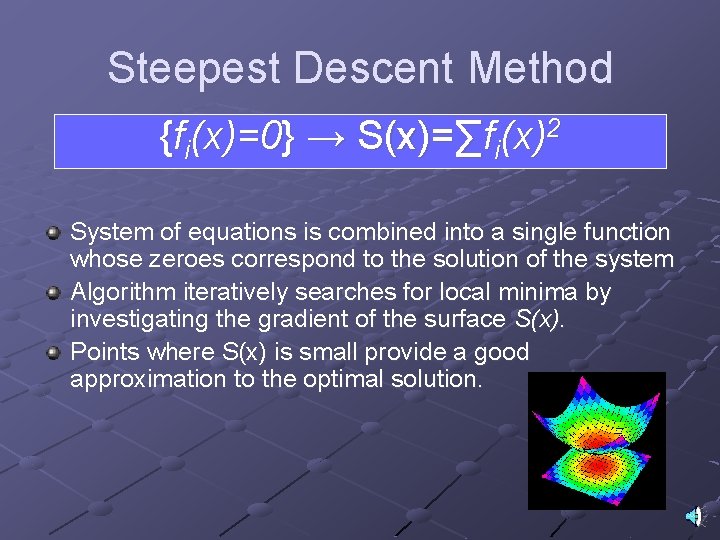 Steepest Descent Method

$\{f_i(x)=0\} \rightarrow S(\mathbf{x})=\sum f_i(x)^2$

System of equations is combined into a single function whose zeroes correspond to the solution of the system

Algorithm iteratively searches for local minima by investigating the gradient of the surface $S(x)$.

Points where S(x) is small provide a good approximation to the optimal solution.